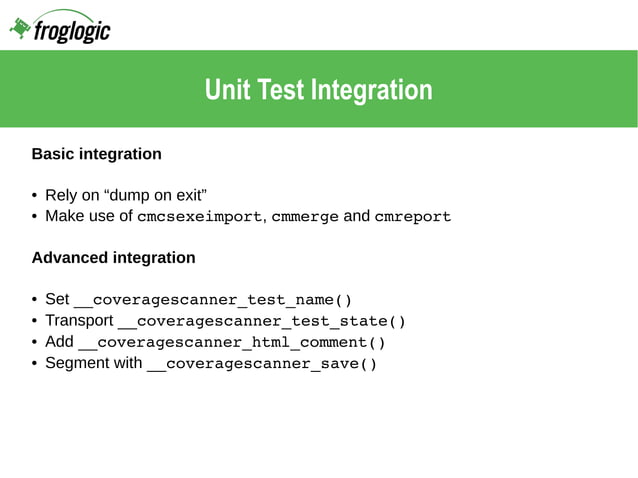 froglogic

Unit Test Integration

Basic integration

• Rely on “dump on exit”
• Make use of cmcsexeimport, cmmerge and cmreport

Advanced integration

• Set __coveragescanner_test_name()
• Transport __coveragescanner_test_state()
• Add __coveragescanner_html_comment()
• Segment with __coveragescanner_save()